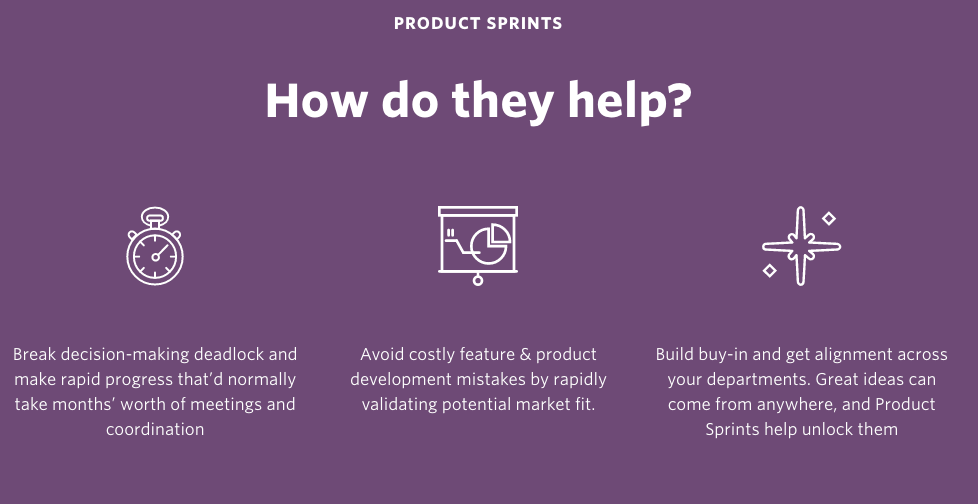 PRODUCT SPRINTS

How do they help?

Break decision-making deadlock and make rapid progress that'd normally take months' worth of meetings and coordination

Avoid costly feature & product development mistakes by rapidly validating potential market fit.

Build buy-in and get alignment across your departments. Great ideas can come from anywhere, and Product Sprints help unlock them